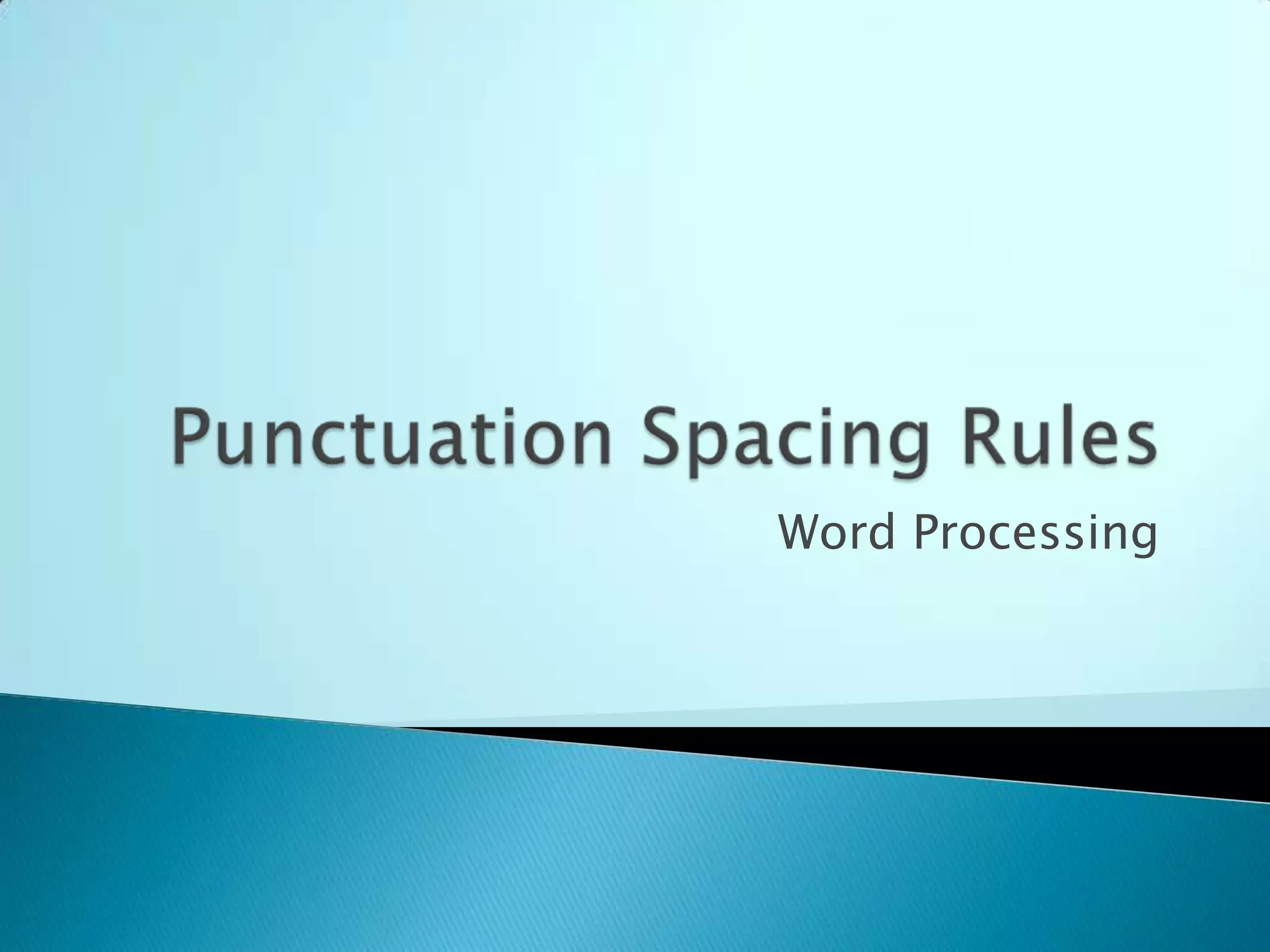 Punctuation Spacing Rules

Word Processing